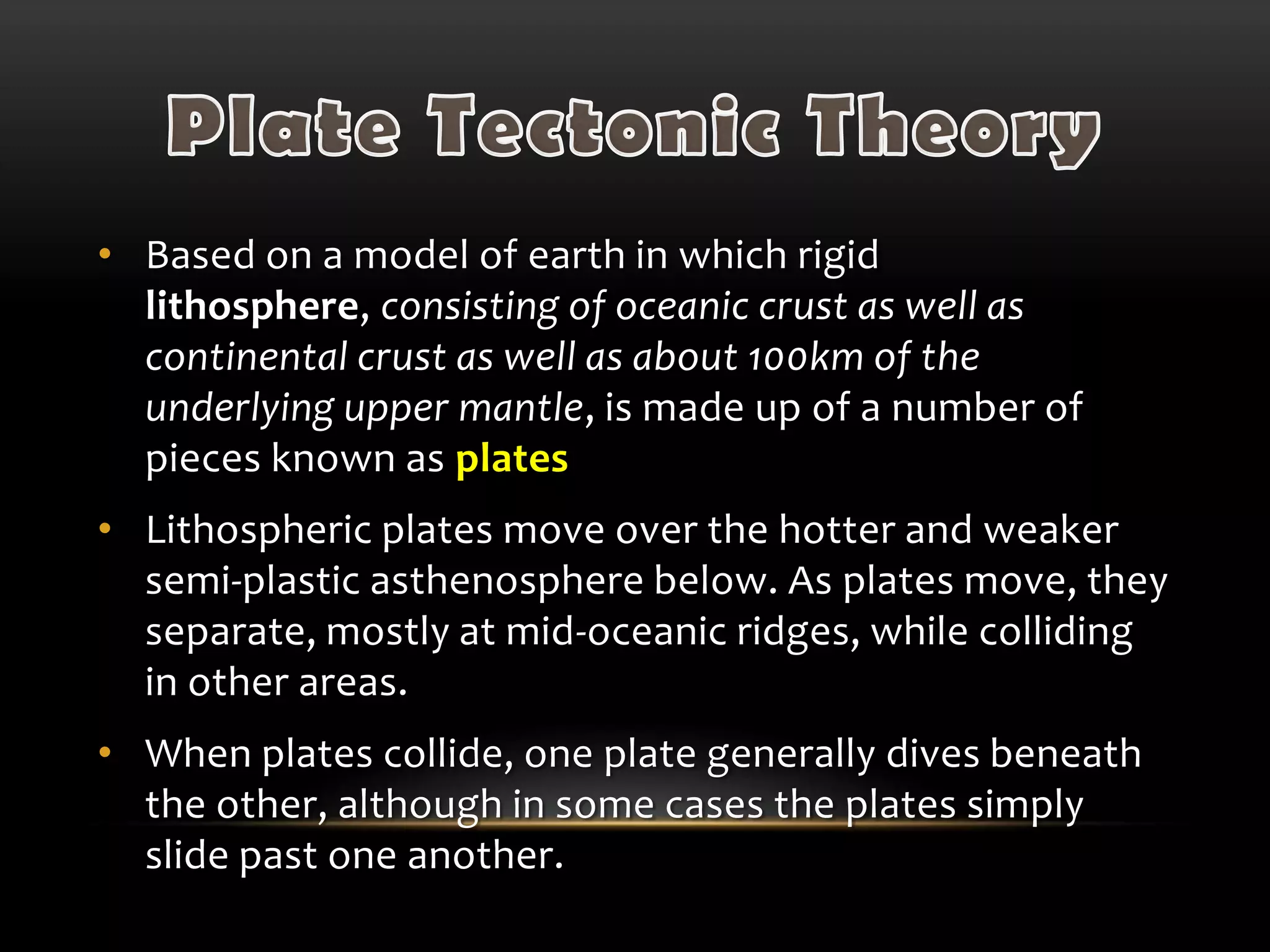 Plate Tectonic Theory

• Based on a model of earth in which rigid lithosphere, consisting of oceanic crust as well as continental crust as well as about 100km of the underlying upper mantle, is made up of a number of pieces known as plates

• Lithospheric plates move over the hotter and weaker semi-plastic asthenosphere below. As plates move, they separate, mostly at mid-oceanic ridges, while colliding in other areas.

• When plates collide, one plate generally dives beneath the other, although in some cases the plates simply slide past one another.